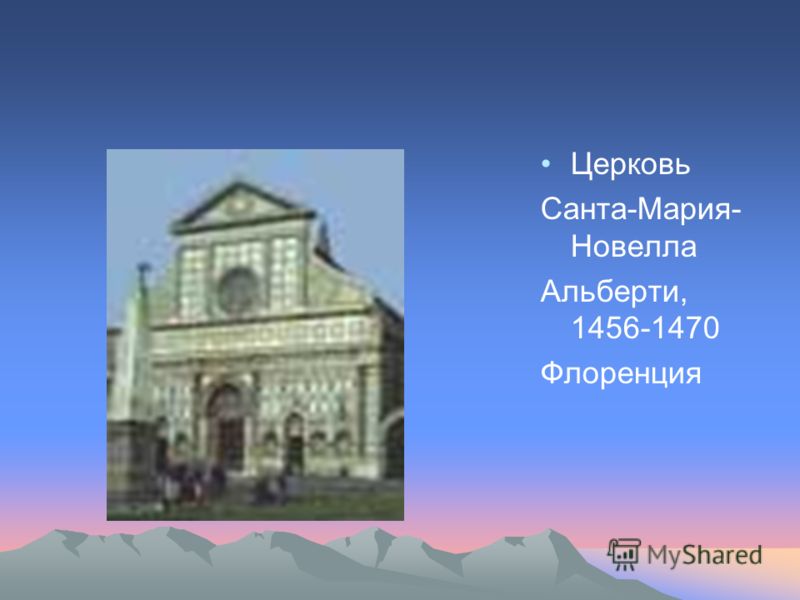 • Церковь

Санта-Мария-Новелла

Альберти, 1456-1470

Флоренция

MyShared